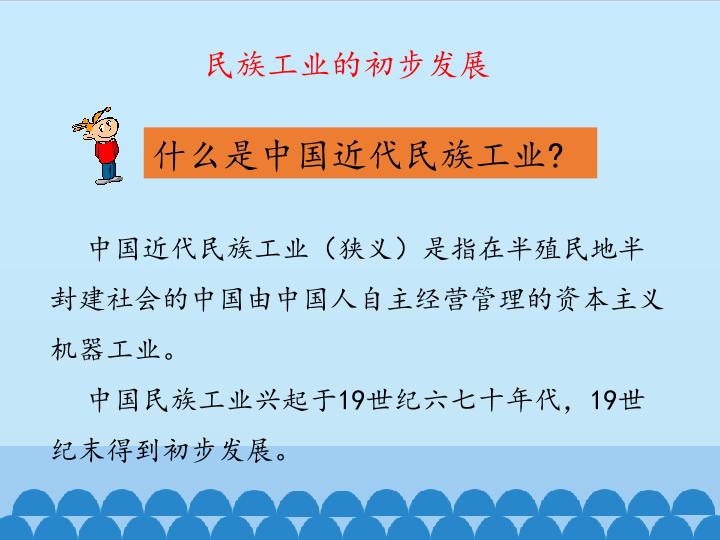 民族工业的初步发展

什么是中国近代民族工业?

中国近代民族工业（狭义）是指在半殖民地半封建社会的中国由中国人自主经营管理的资本主义机器工业。

中国民族工业兴起于19世纪六七十年代，19世纪末得到初步发展。